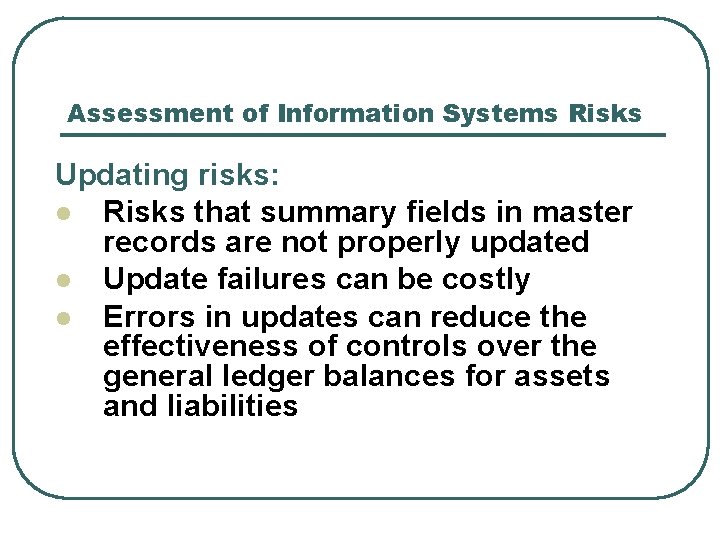 Assessment of Information Systems Risks

Updating risks:

- Risks that summary fields in master records are not properly updated
- Update failures can be costly
- Errors in updates can reduce the effectiveness of controls over the general ledger balances for assets and liabilities